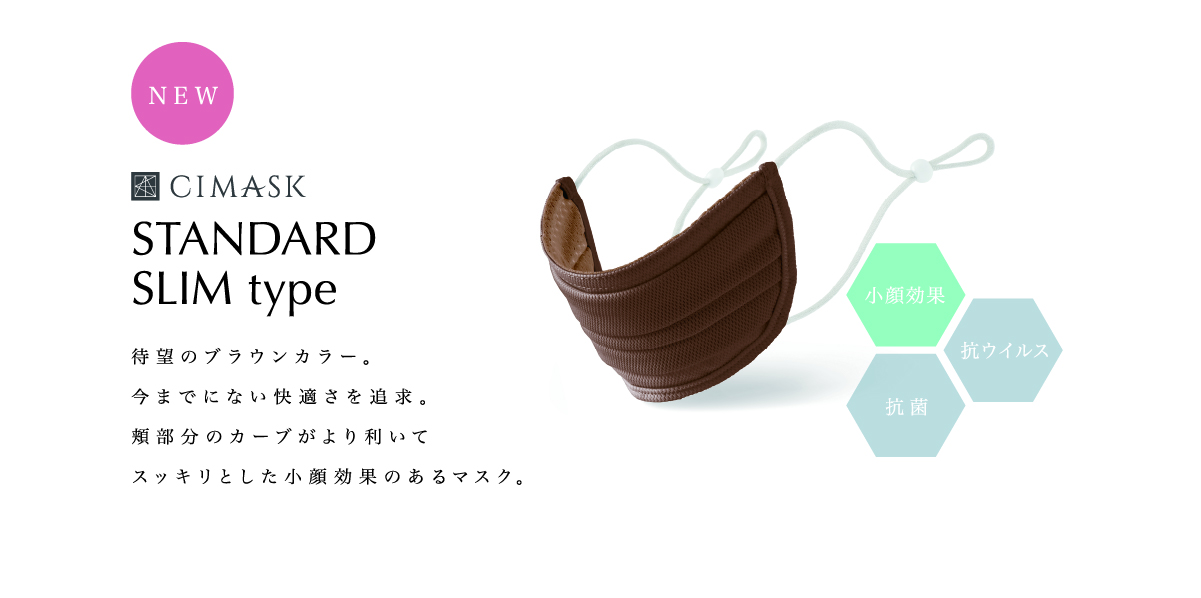 NEW

CIMASK

STANDARD SLIM type

待望のブラウンカラー。
今までにない快適さを追求。
頬部分のカーブがより利いて
スッキリとした小顔効果のあるマスク。

小顔効果

抗ウイルス

抗菌